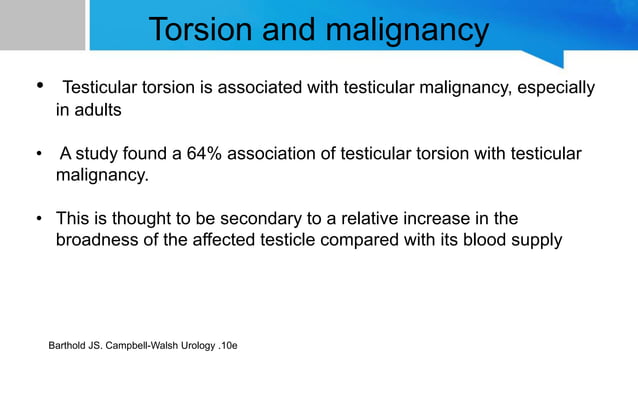 Torsion and malignancy

• Testicular torsion is associated with testicular malignancy, especially in adults

• A study found a 64% association of testicular torsion with testicular malignancy.

• This is thought to be secondary to a relative increase in the broadness of the affected testicle compared with its blood supply

Barthold JS. Campbell-Walsh Urology .10e